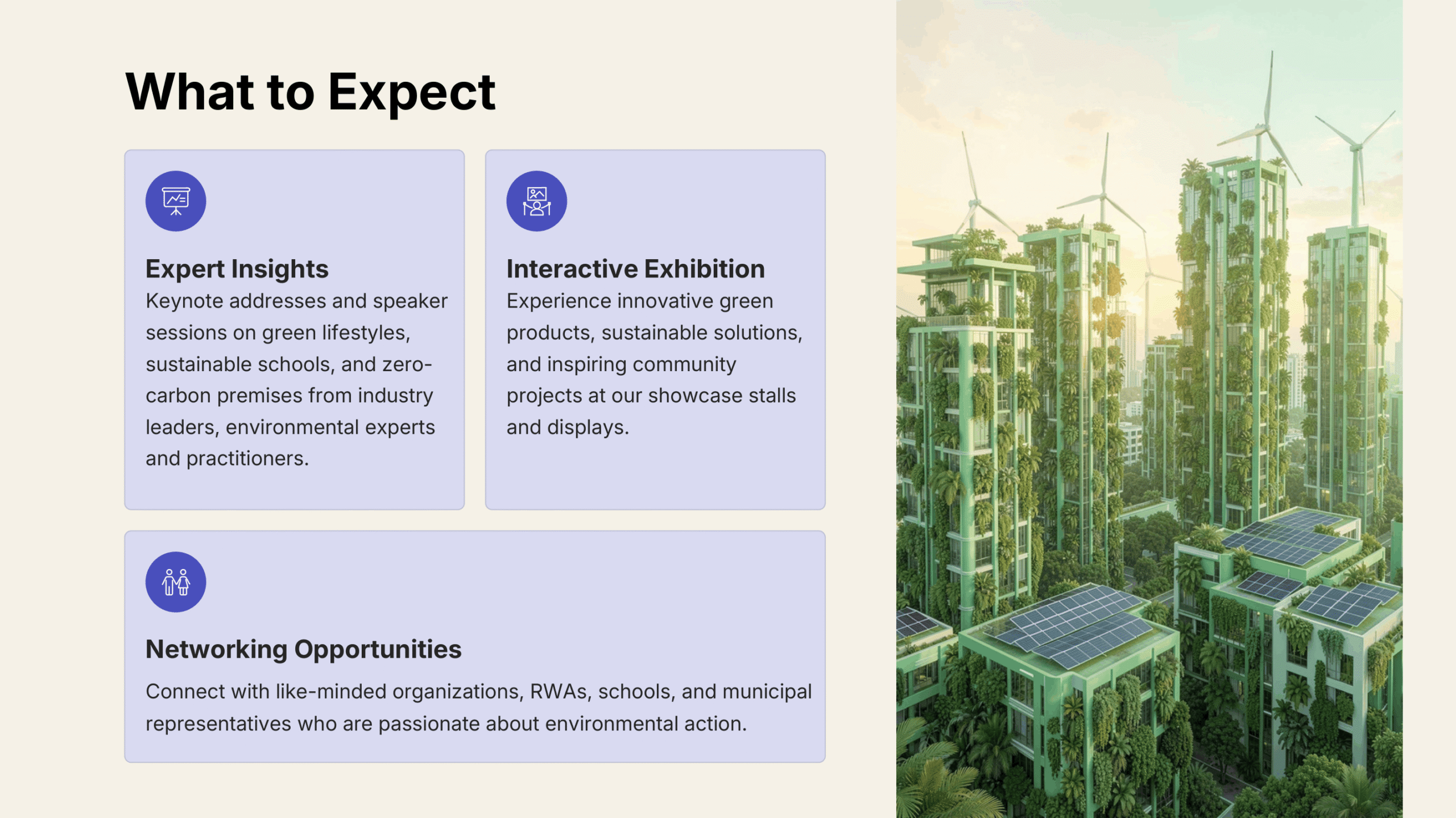 What to Expect

Expert Insights

Keynote addresses and speaker sessions on green lifestyles, sustainable schools, and zero-carbon premises from industry leaders, environmental experts and practitioners.

Interactive Exhibition

Experience innovative green products, sustainable solutions, and inspiring community projects at our showcase stalls and displays.

Networking Opportunities

Connect with like-minded organizations, RWAs, schools, and municipal representatives who are passionate about environmental action.